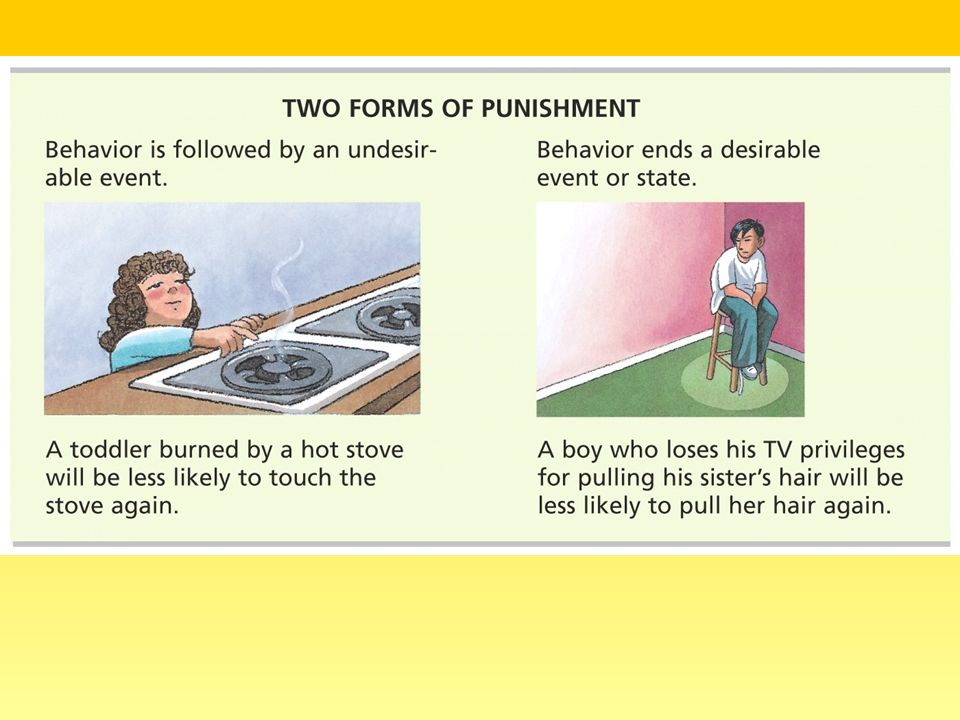 TWO FORMS OF PUNISHMENT

Behavior is followed by an undesirable event.

A toddler burned by a hot stove will be less likely to touch the stove again.

Behavior ends a desirable event or state.

A boy who loses his TV privileges for pulling his sister's hair will be less likely to pull her hair again.